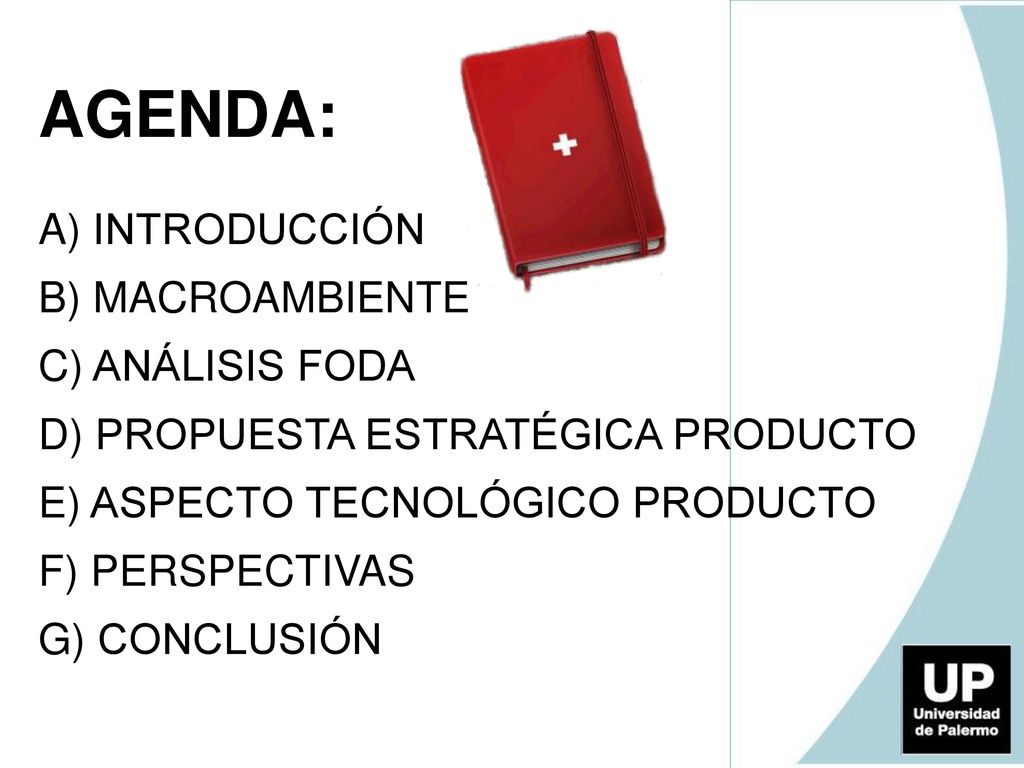 AGENDA:

A) INTRODUCCIÓN

B) MACROAMBIENTE

C) ANÁLISIS FODA

D) PROPUESTA ESTRATÉGICA PRODUCTO

E) ASPECTO TECNOLÓGICO PRODUCTO

F) PERSPECTIVAS

G) CONCLUSIÓN

UP
Universidad de Palermo